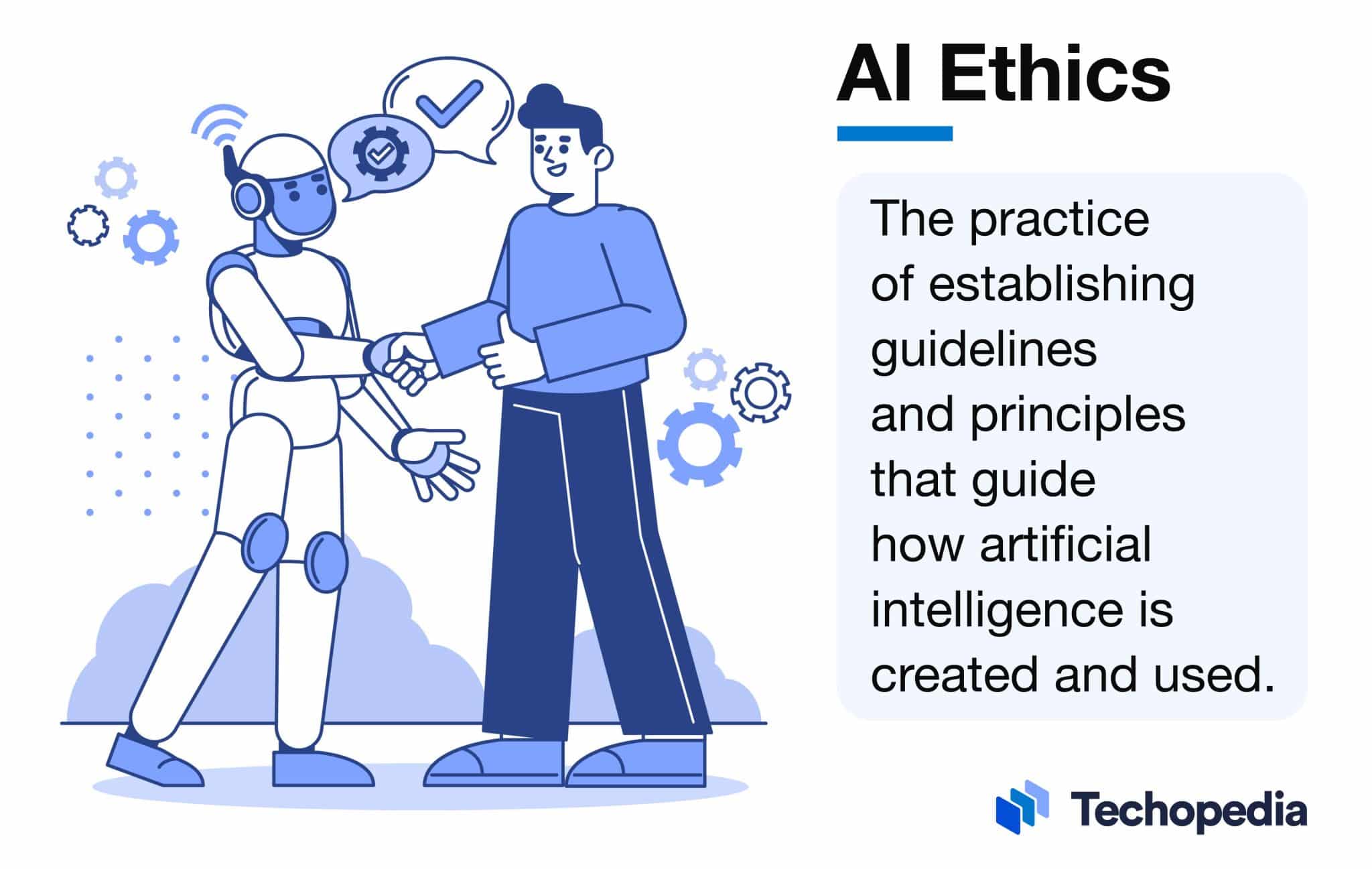 AI Ethics

The practice of establishing guidelines and principles that guide how artificial intelligence is created and used.

Techopedia